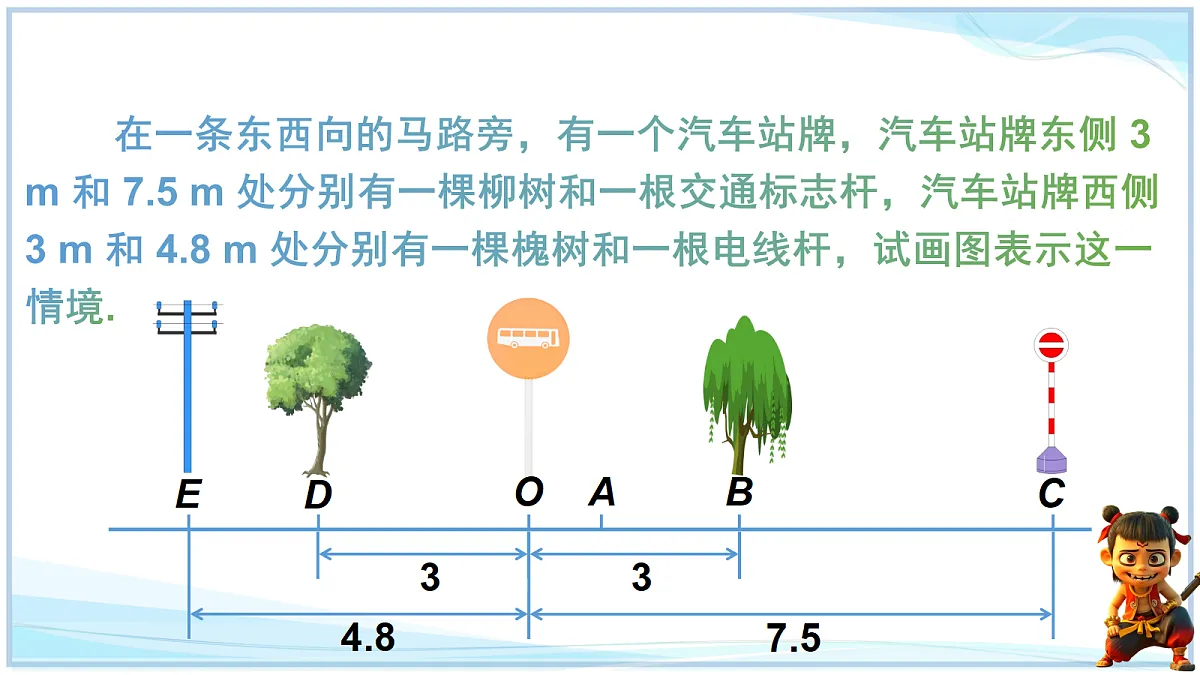 在一条东西向的马路旁，有一个汽车站牌，汽车站牌东侧 3 m 和 7.5 m 处分别有一棵柳树和一根交通标志杆，汽车站牌西侧 3 m 和 4.8 m 处分别有一棵槐树和一根电线杆，试画图表示这一情境.

E D O A B C

3 3

4.8 7.5